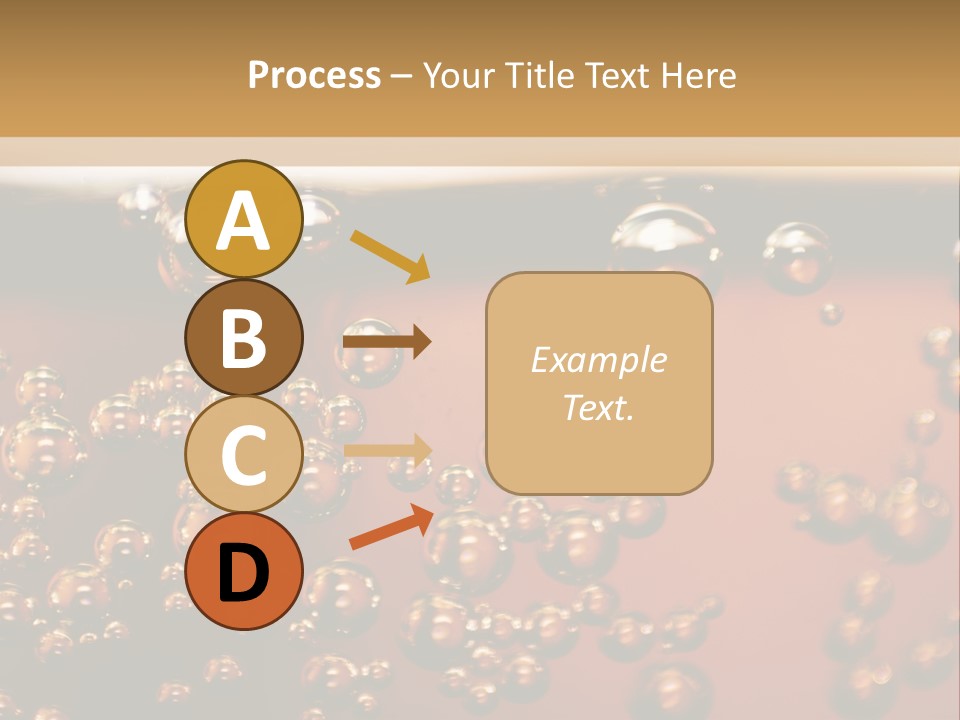 Process – Your Title Text Here

A

B

C

D

Example Text.